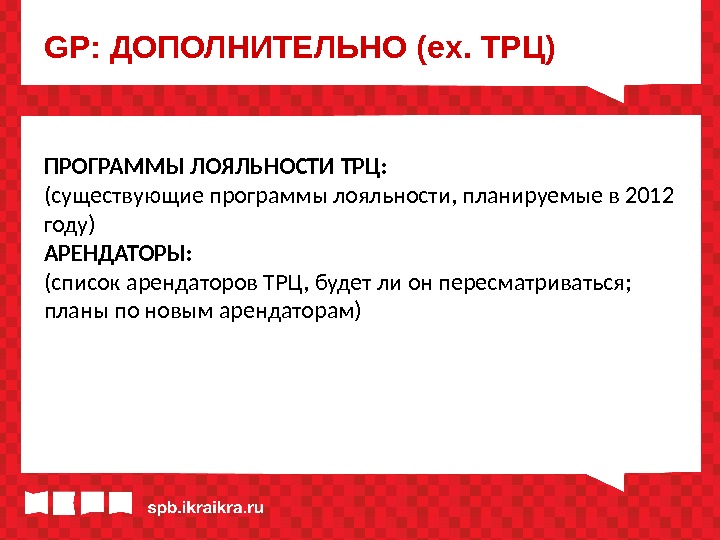 GP: ДОПОЛНИТЕЛЬНО (ex. ТРЦ)

ПРОГРАММЫ ЛОЯЛЬНОСТИ ТРЦ:
(существующие программы лояльности, планируемые в 2012 году)
АРЕНДАТОРЫ:
(список арендаторов ТРЦ, будет ли он пересматриваться; планы по новым арендаторам)

spb.ikraikra.ru